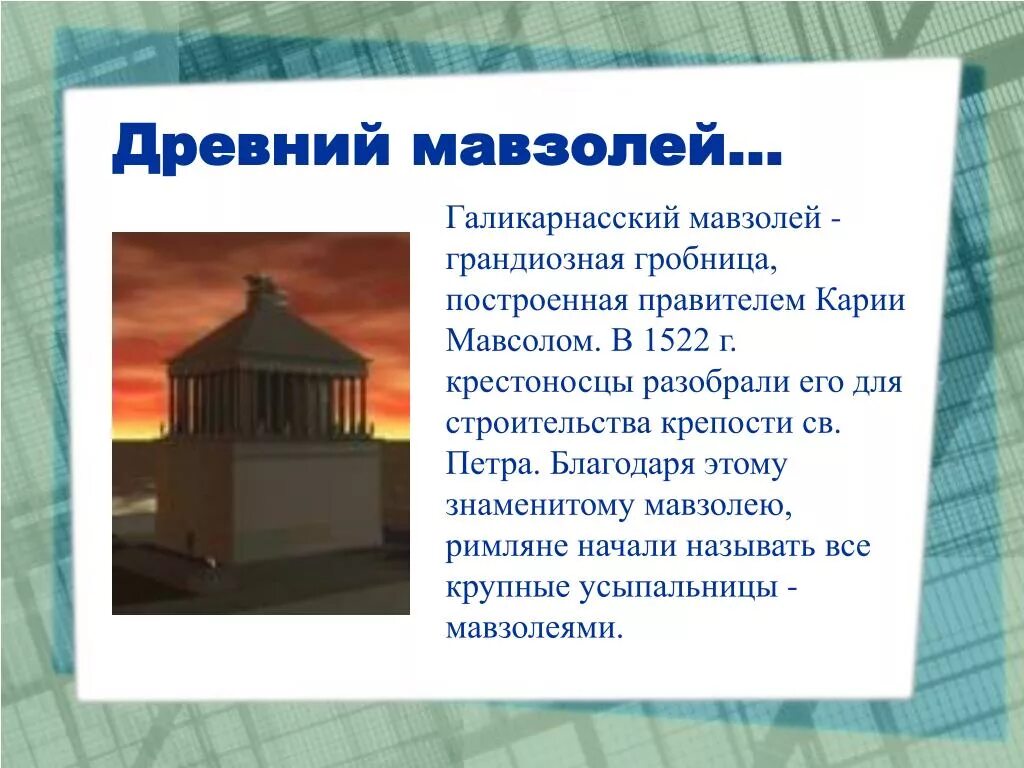 Древний мавзолей…

Галикарнасский мавзолей - грандиозная гробница, построенная правителем Карии Мавсолом. В 1522 г. крестоносцы разобрали его для строительства крепости св. Петра. Благодаря этому знаменитому мавзолею, римляне начали называть все крупные усыпальницы - мавзолеями.